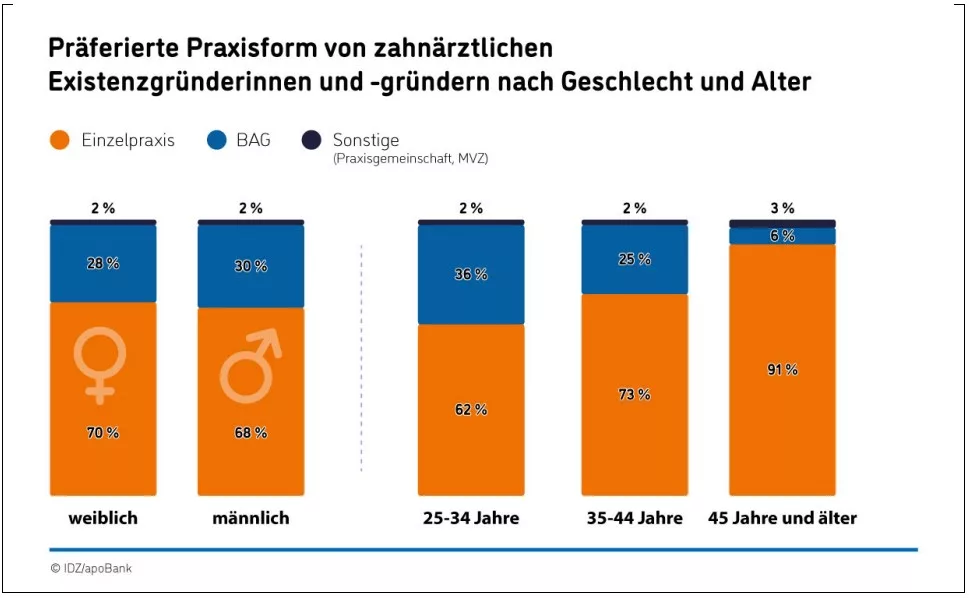 Präferierte Praxisform von zahnärztlichen Existenzgründerinnen und -gründern nach Geschlecht und Alter

Einzelpraxis
BAG
Sonstige
(Praxisgemeinschaft, MVZ)

2 %
28 %
70 %
weiblich

2 %
30 %
68 %
männlich

2 %
36 %
62 %
25-34 Jahre

2 %
25 %
73 %
35-44 Jahre

3 %
6 %
91 %
45 Jahre und älter

© IDZ/apoBank